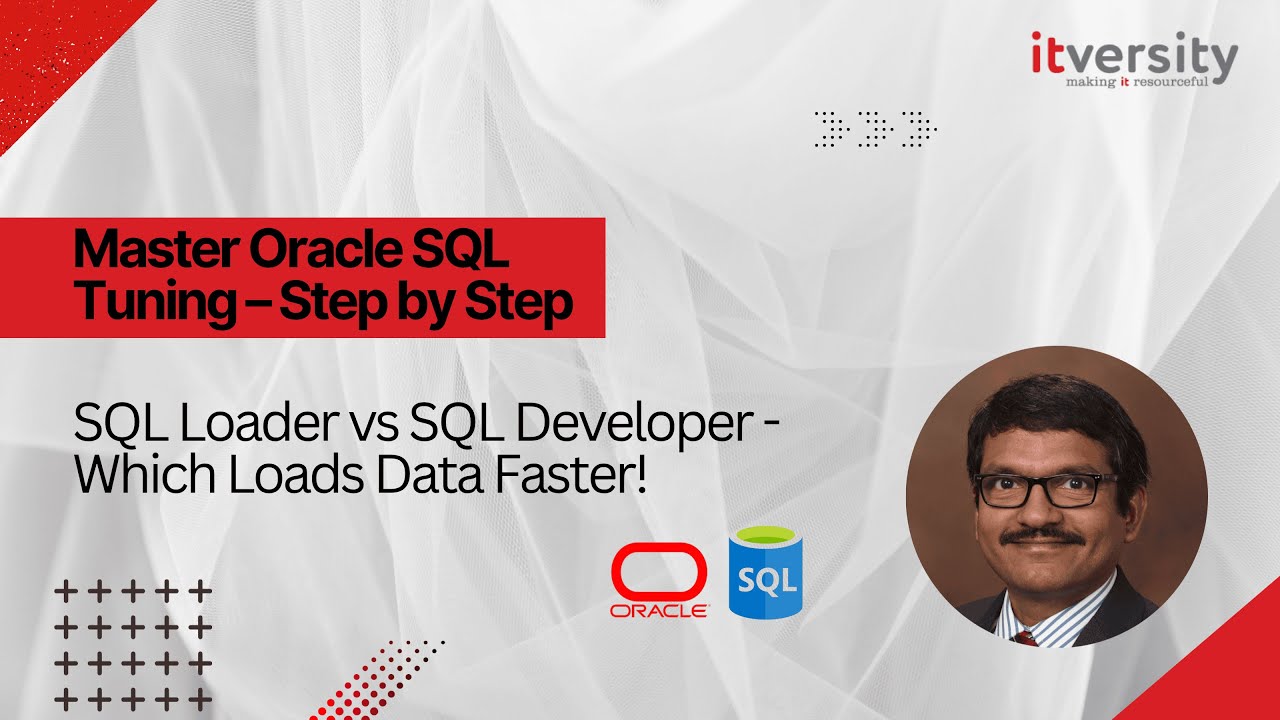 itversity
making it resourceful

Master Oracle SQL Tuning – Step by Step

SQL Loader vs SQL Developer - Which Loads Data Faster!

ORACLE

SQL